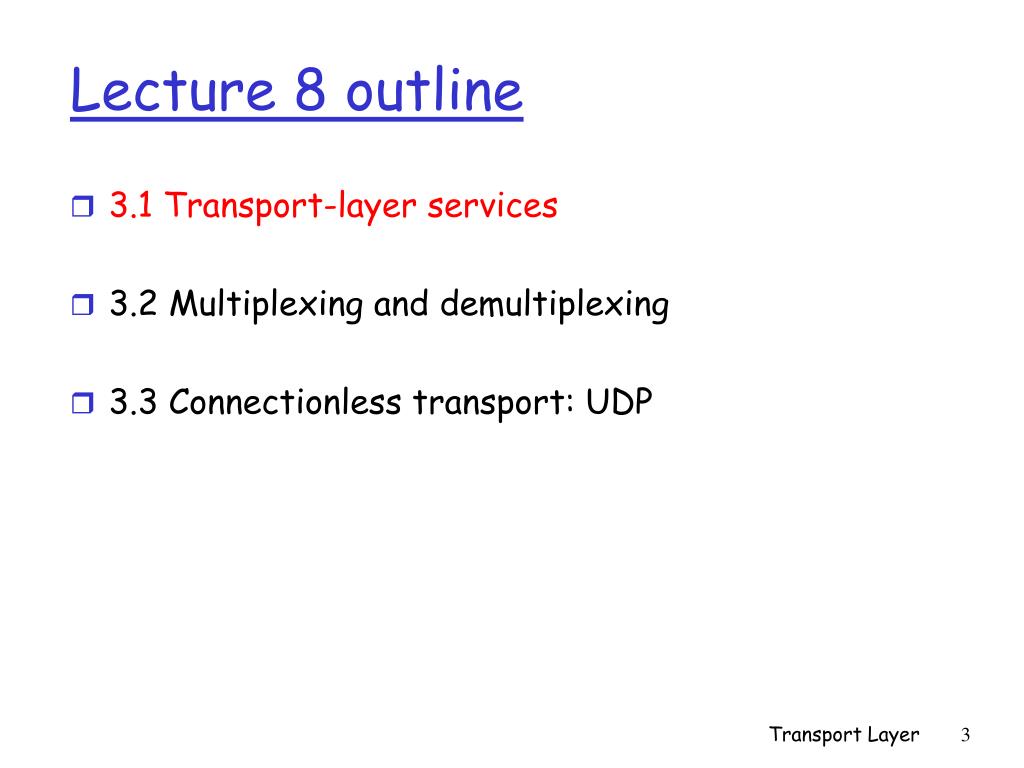 Lecture 8 outline

3.1 Transport-layer services

3.2 Multiplexing and demultiplexing

3.3 Connectionless transport: UDP

Transport Layer 3